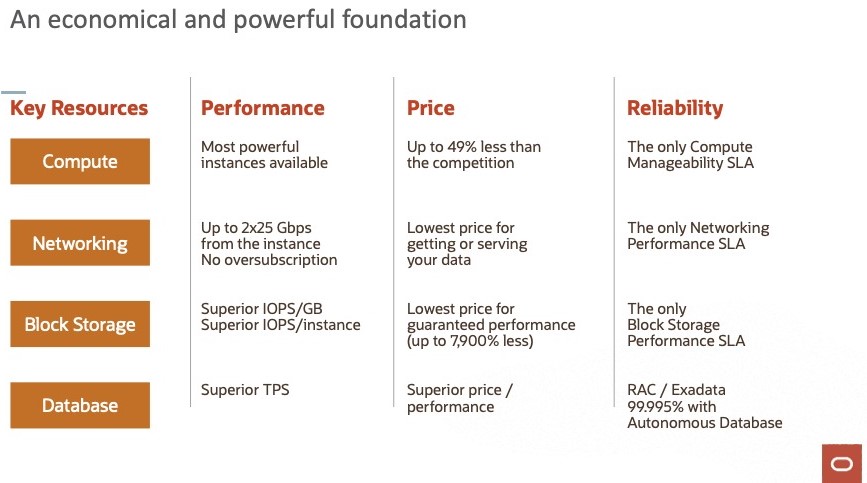 An economical and powerful foundation

| Key Resources | Performance | Price | Reliability |
|---|---|---|---|
| Compute | Most powerful instances available | Up to 49% less than the competition | The only Compute Manageability SLA |
| Networking | Up to 2x25 Gbps from the instance No oversubscription | Lowest price for getting or serving your data | The only Networking Performance SLA |
| Block Storage | Superior IOPS/GB Superior IOPS/instance | Lowest price for guaranteed performance (up to 7,900% less) | The only Block Storage Performance SLA |
| Database | Superior TPS | Superior price / performance | RAC / Exadata 99.995% with Autonomous Database |